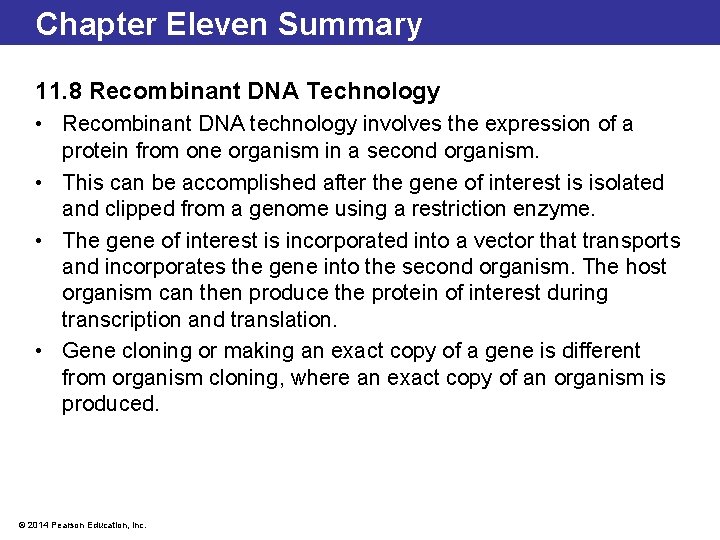 Chapter Eleven Summary

11.8 Recombinant DNA Technology

• Recombinant DNA technology involves the expression of a protein from one organism in a second organism.

• This can be accomplished after the gene of interest is isolated and clipped from a genome using a restriction enzyme.

• The gene of interest is incorporated into a vector that transports and incorporates the gene into the second organism. The host organism can then produce the protein of interest during transcription and translation.

• Gene cloning or making an exact copy of a gene is different from organism cloning, where an exact copy of an organism is produced.

© 2014 Pearson Education, Inc.